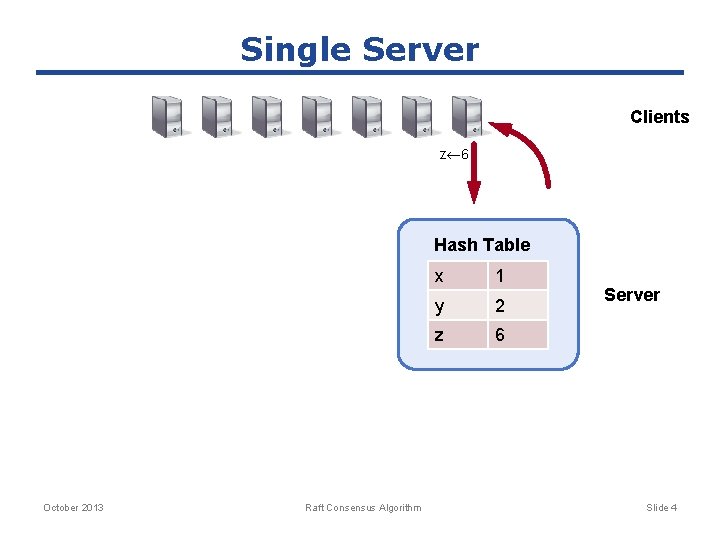 Single Server

Clients

$z \leftarrow 6$

Hash Table

| x | 1 |
|---|---|
| y | 2 |
| z | 6 |

Server

October 2013

Raft Consensus Algorithm

Slide 4